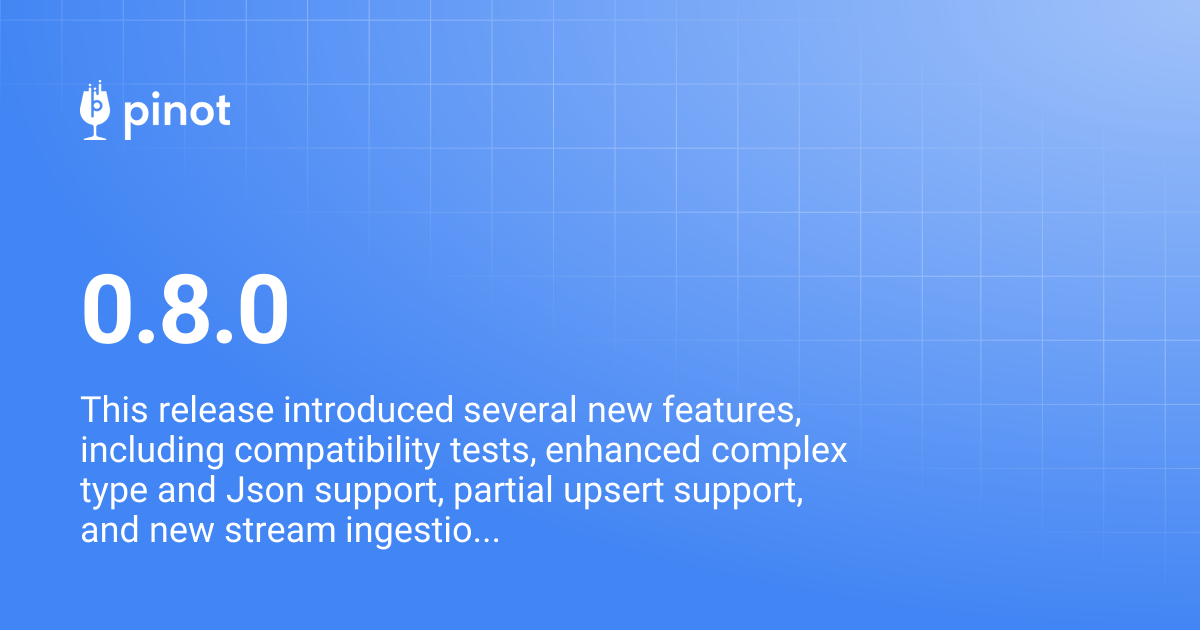 pinot

0.8.0

This release introduced several new features, including compatibility tests, enhanced complex type and Json support, partial upsert support, and new stream ingestio...